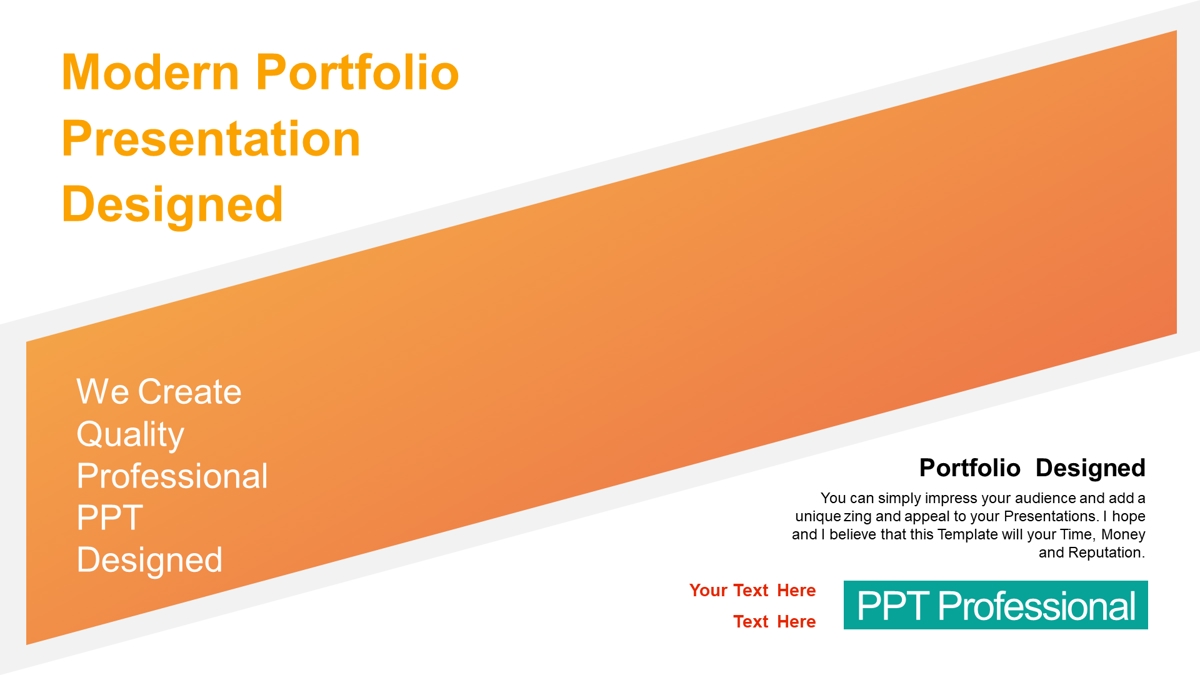 Modern Portfolio Presentation Designed

We Create Quality Professional PPT Designed

Portfolio Designed

You can simply impress your audience and add a unique zing and appeal to your Presentations. I hope and I believe that this Template will your Time, Money and Reputation.

Your Text Here

Text Here

PPT Professional